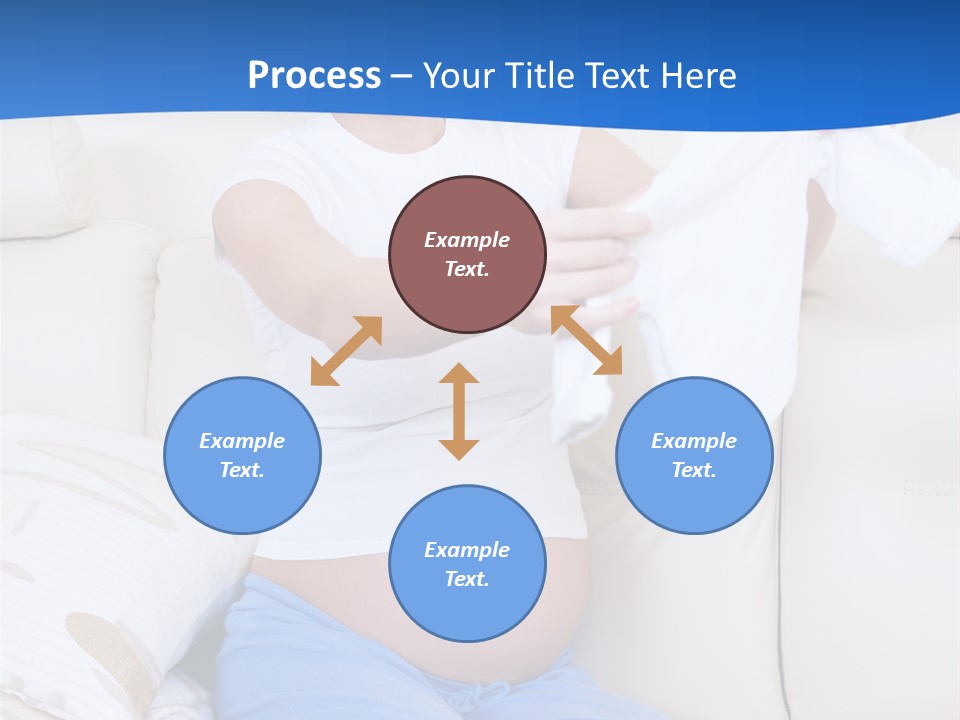 Process – Your Title Text Here

Example Text.

Example Text.

Example Text.

Example Text.